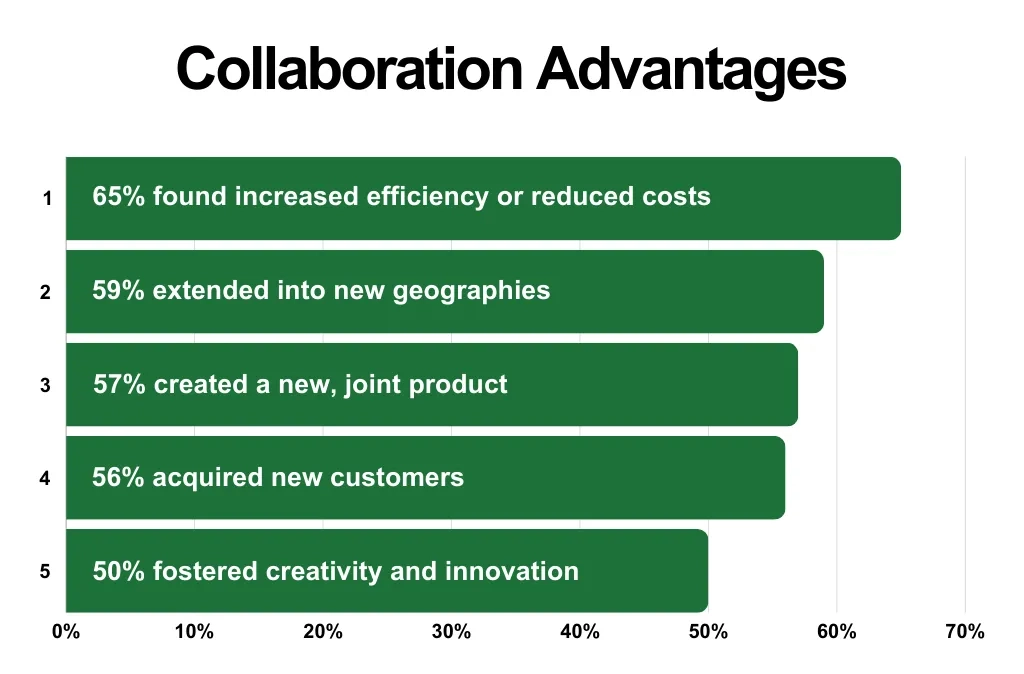 Collaboration Advantages

1 65% found increased efficiency or reduced costs

2 59% extended into new geographies

3 57% created a new, joint product

4 56% acquired new customers

5 50% fostered creativity and innovation

0% 10% 20% 30% 40% 50% 60% 70%